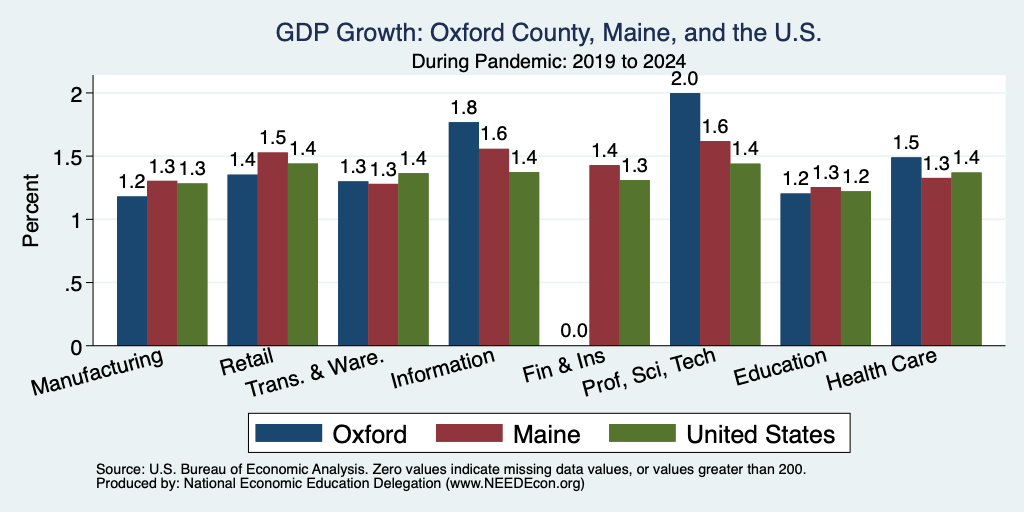 GDP Growth: Oxford County, Maine, and the U.S.
During Pandemic: 2019 to 2024

Percent

2
1.5
1
.5
0

1.2 1.3 1.3
1.4 1.5 1.4
1.3 1.3 1.4
1.8 1.6 1.4
0.0 1.4 1.3
2.0 1.6 1.4
1.2 1.3 1.2
1.5 1.3 1.4

Manufacturing
Retail
Trans. & Ware.
Information
Fin & Ins
Prof, Sci, Tech
Education
Health Care

Oxford
Maine
United States

Source: U.S. Bureau of Economic Analysis. Zero values indicate missing data values, or values greater than 200.
Produced by: National Economic Education Delegation (www.NEEDEcon.org)